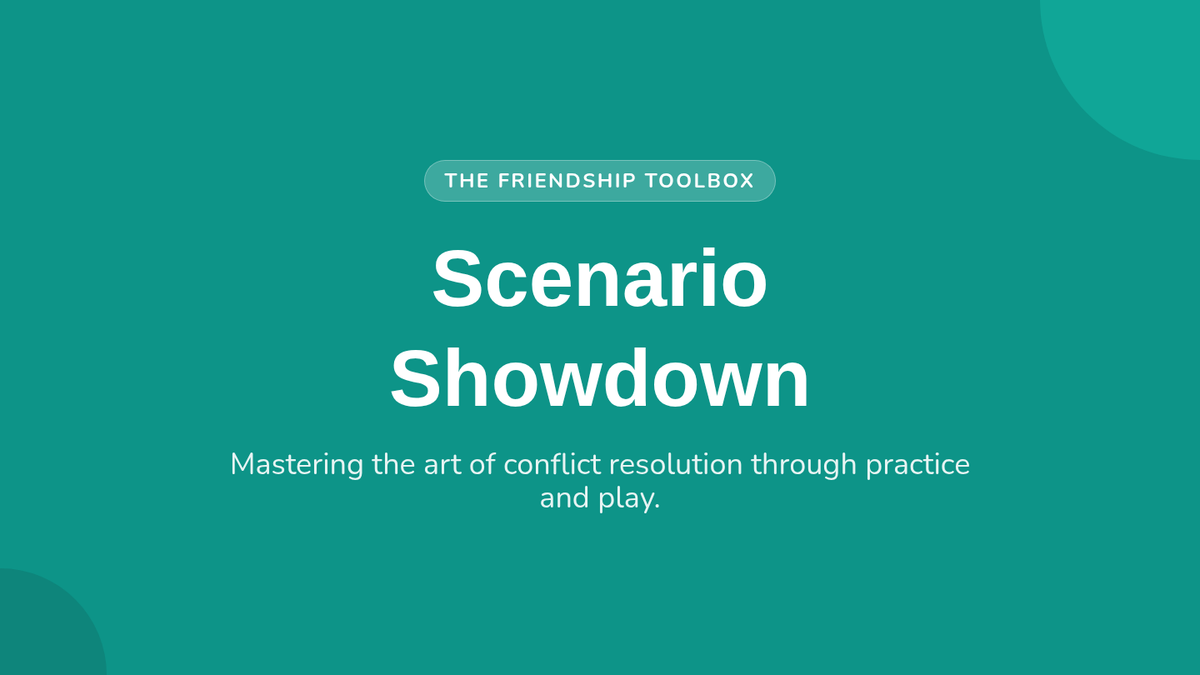 THE FRIENDSHIP TOOLBOX

Scenario Showdown

Mastering the art of conflict resolution through practice and play.